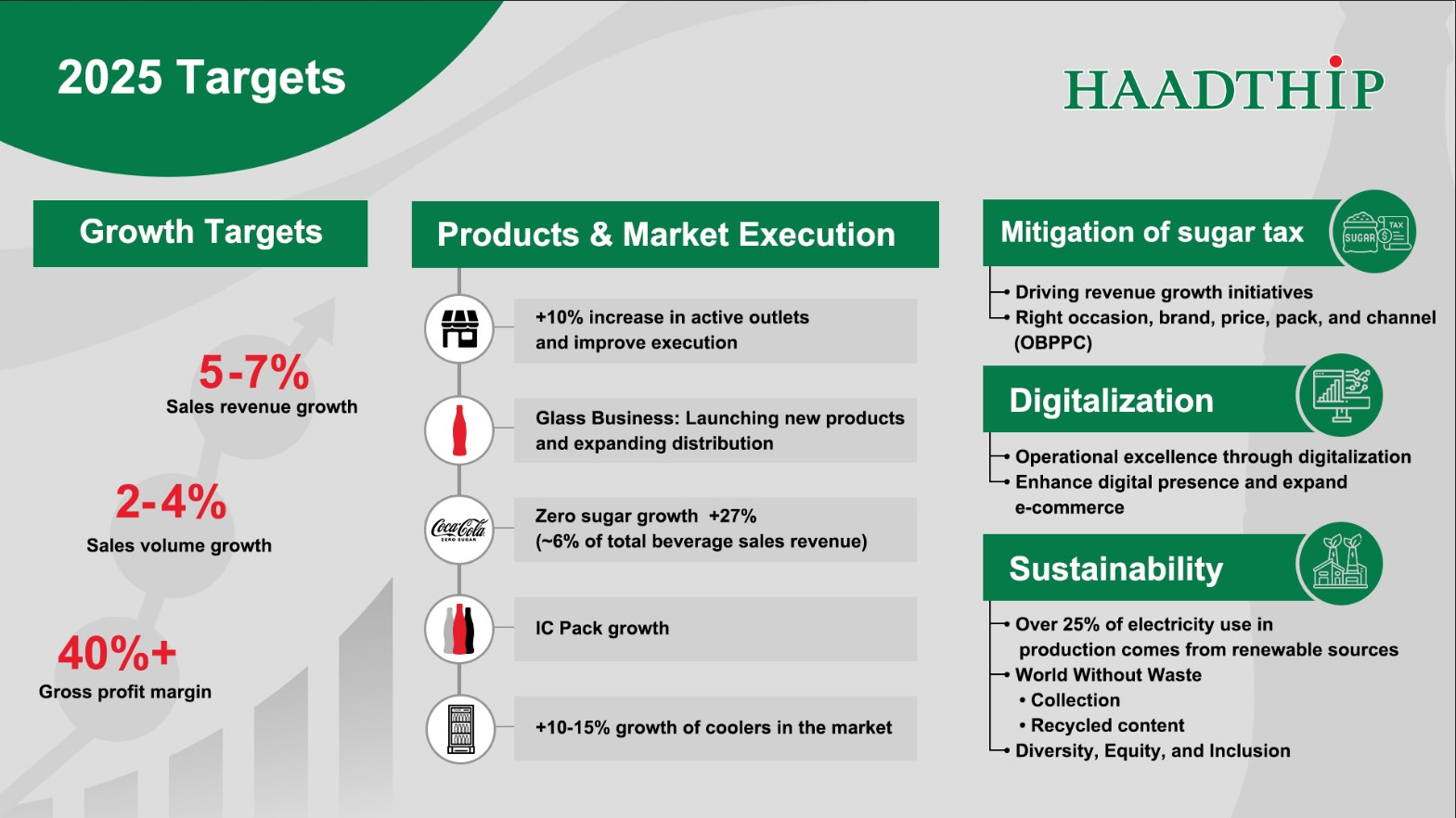 2025 Targets

HAADTHIP

Growth Targets

5-7%
Sales revenue growth

2-4%
Sales volume growth

40%+
Gross profit margin

Products & Market Execution

+10% increase in active outlets and improve execution

Glass Business: Launching new products and expanding distribution

Coca-Cola ZERO SUGAR

Zero sugar growth +27% (~6% of total beverage sales revenue)

IC Pack growth

+10-15% growth of coolers in the market

Mitigation of sugar tax

SUGAR TAX

• Driving revenue growth initiatives
• Right occasion, brand, price, pack, and channel (OBPPC)

Digitalization

• Operational excellence through digitalization
• Enhance digital presence and expand e-commerce

Sustainability

• Over 25% of electricity use in production comes from renewable sources
• World Without Waste
• Collection
• Recycled content
• Diversity, Equity, and Inclusion